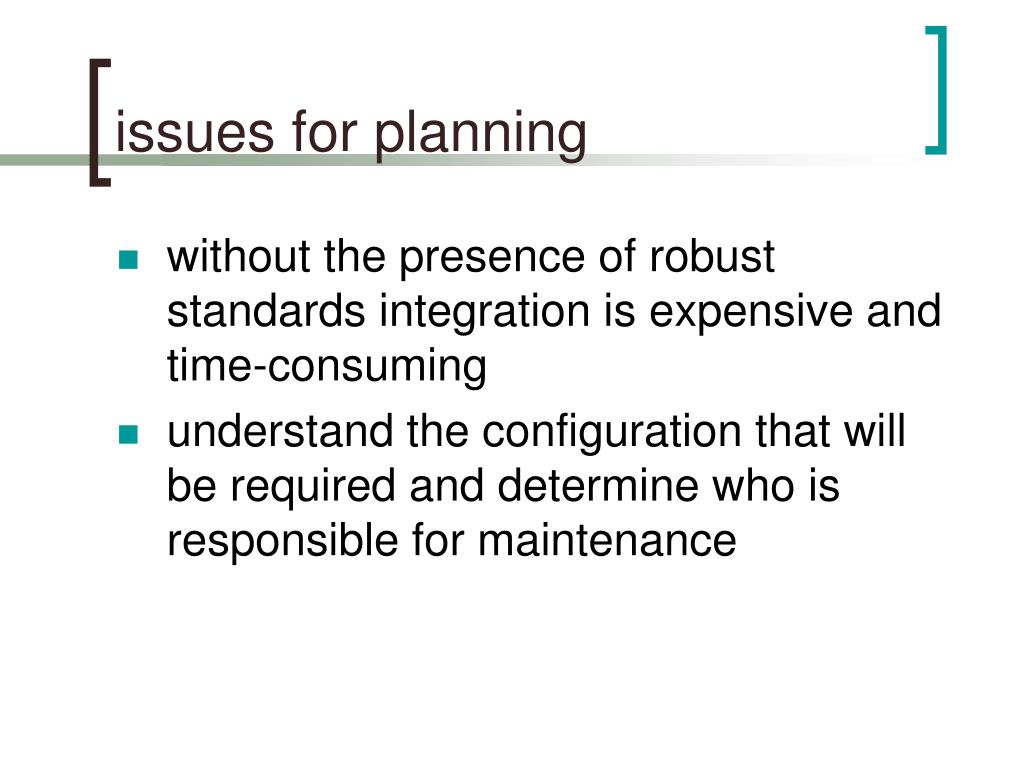 issues for planning

- without the presence of robust standards integration is expensive and time-consuming
- understand the configuration that will be required and determine who is responsible for maintenance